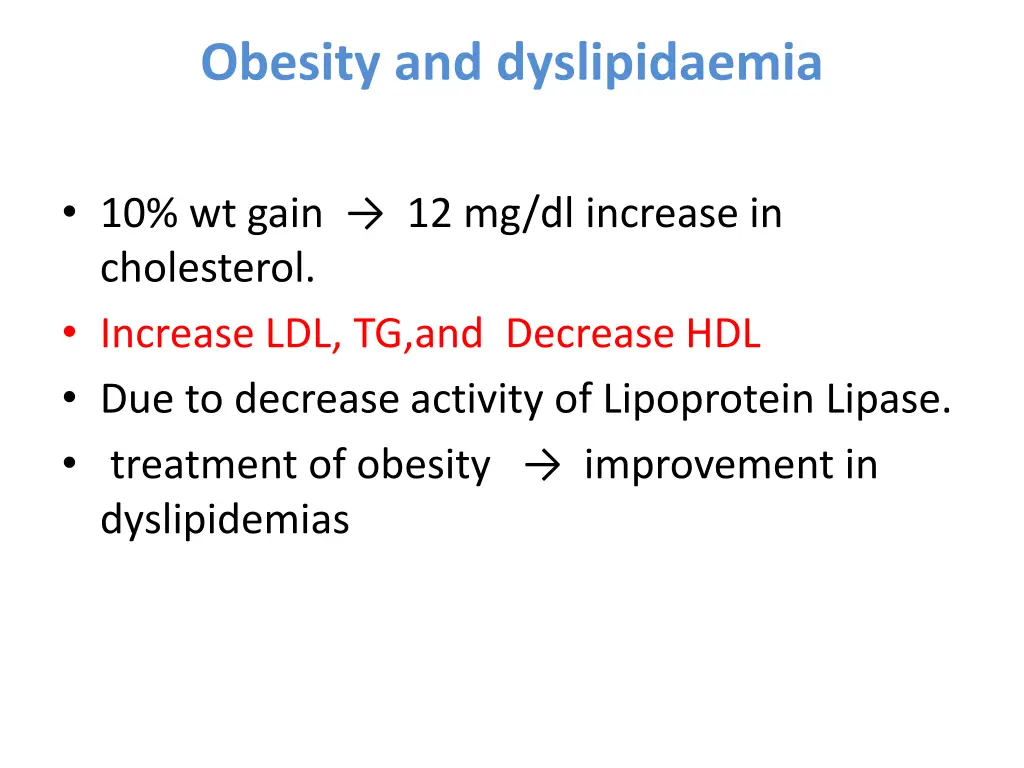 Obesity and dyslipidaemia

• 10% wt gain → 12 mg/dl increase in cholesterol.
• Increase LDL, TG,and Decrease HDL
• Due to decrease activity of Lipoprotein Lipase.
• treatment of obesity → improvement in dyslipidemias